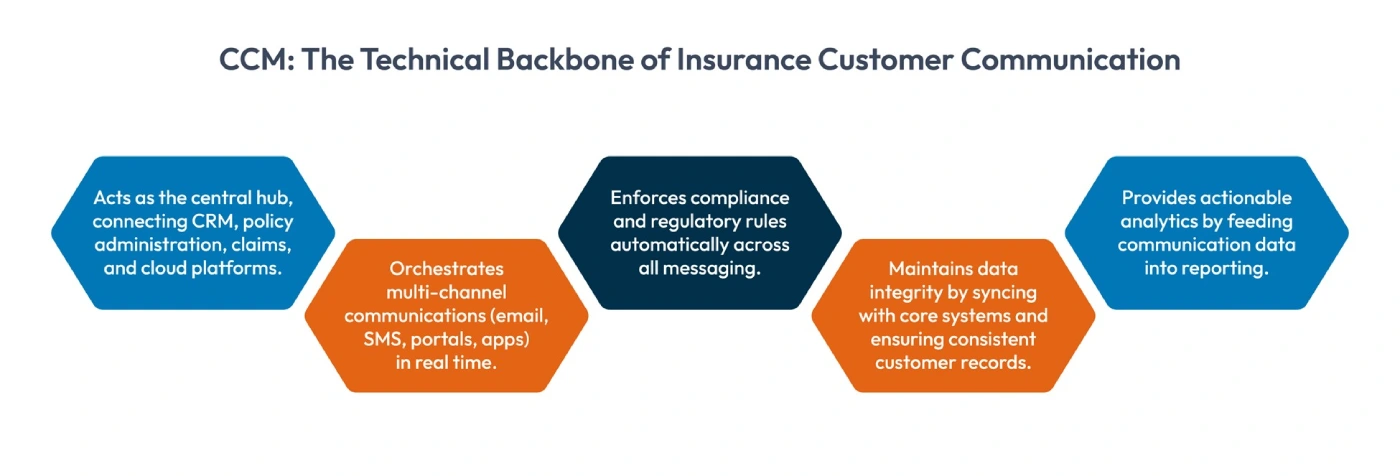 CCM: The Technical Backbone of Insurance Customer Communication

Acts as the central hub, connecting CRM, policy administration, claims, and cloud platforms.

Orchestrates multi-channel communications (email, SMS, portals, apps) in real time.

Enforces compliance and regulatory rules automatically across all messaging.

Maintains data integrity by syncing with core systems and ensuring consistent customer records.

Provides actionable analytics by feeding communication data into reporting.